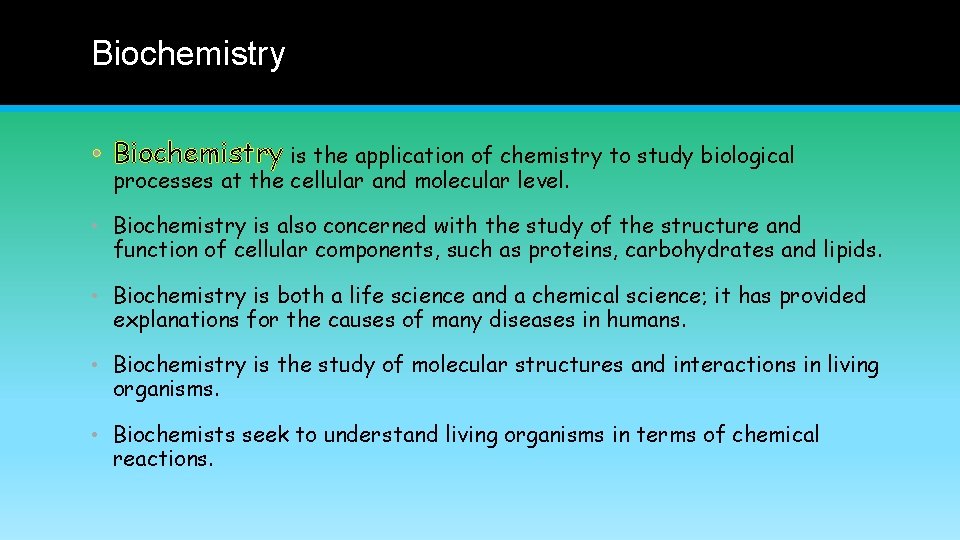 Biochemistry

• Biochemistry is the application of chemistry to study biological processes at the cellular and molecular level.

• Biochemistry is also concerned with the study of the structure and function of cellular components, such as proteins, carbohydrates and lipids.

• Biochemistry is both a life science and a chemical science; it has provided explanations for the causes of many diseases in humans.

• Biochemistry is the study of molecular structures and interactions in living organisms.

• Biochemists seek to understand living organisms in terms of chemical reactions.